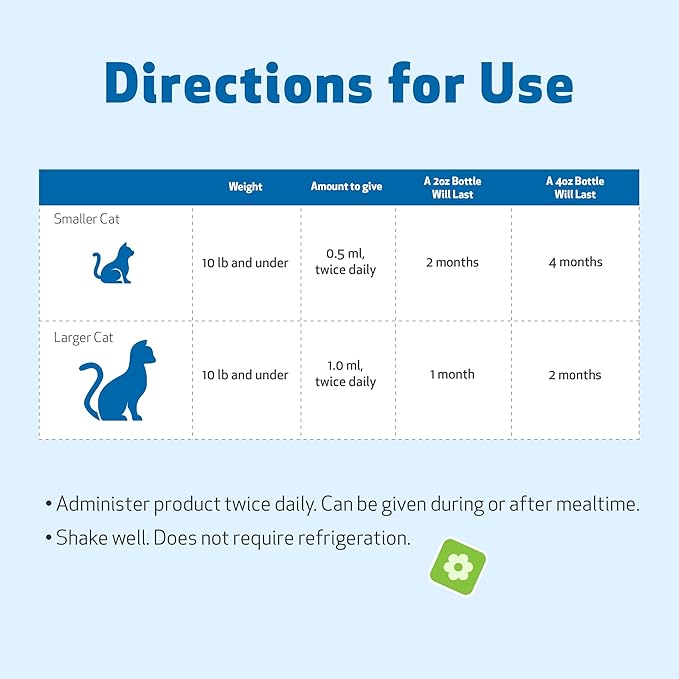 Directions for Use

| | Weight | Amount to give | A 2oz Bottle Will Last | A 4oz Bottle Will Last |
|---|---|---|---|---|
| Smaller Cat | 10 lb and under | 0.5 ml, twice daily | 2 months | 4 months |
| Larger Cat | 10 lb and under | 1.0 ml, twice daily | 1 month | 2 months |

• Administer product twice daily. Can be given during or after mealtime.

• Shake well. Does not require refrigeration.